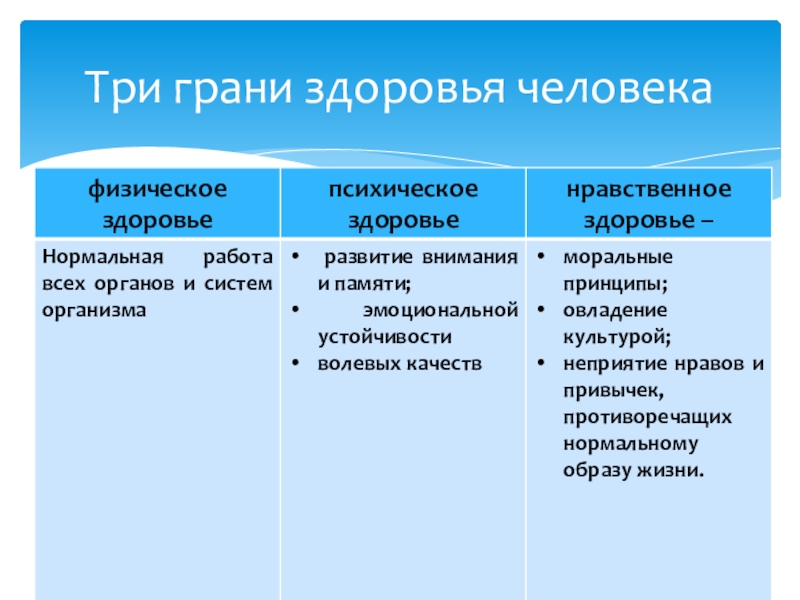 Три грани здоровья человека

| физическое здоровье | психическое здоровье | нравственное здоровье – |
|---|---|---|
| Нормальная работа всех органов и систем организма | • развитие внимания и памяти; • эмоциональной устойчивости • волевых качеств | • моральные принципы; • овладение культурой; • неприятие нравов и привычек, противоречащих нормальному образу жизни. |